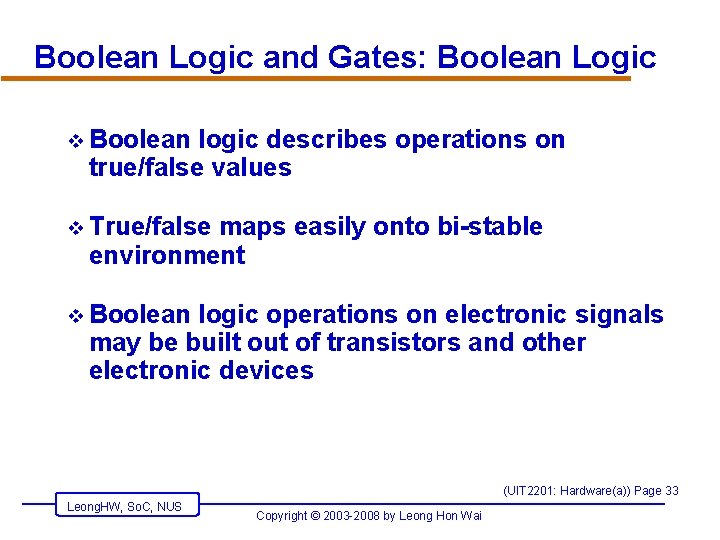 Boolean Logic and Gates: Boolean Logic

❖ Boolean logic describes operations on true/false values

❖ True/false maps easily onto bi-stable environment

❖ Boolean logic operations on electronic signals may be built out of transistors and other electronic devices

(UIT2201: Hardware(a)) Page 33

LeongHW, SoC, NUS

Copyright © 2003-2008 by Leong Hon Wai